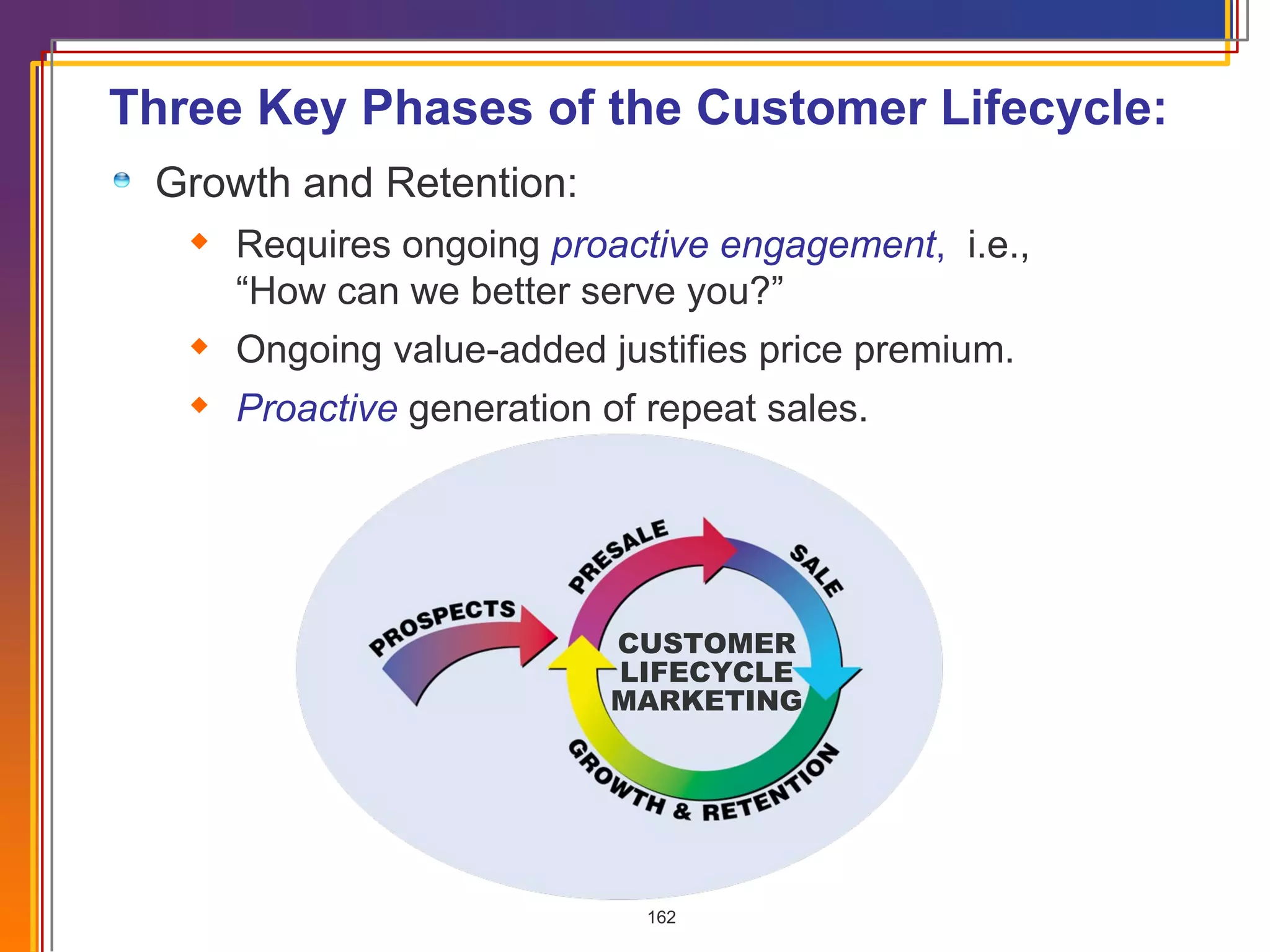 Three Key Phases of the Customer Lifecycle:

Growth and Retention:

Requires ongoing proactive engagement, i.e., “How can we better serve you?”

Ongoing value-added justifies price premium.

Proactive generation of repeat sales.

PROSPECTS

PRESALE

SALE

CUSTOMER LIFECYCLE MARKETING

GROWTH & RETENTION

162